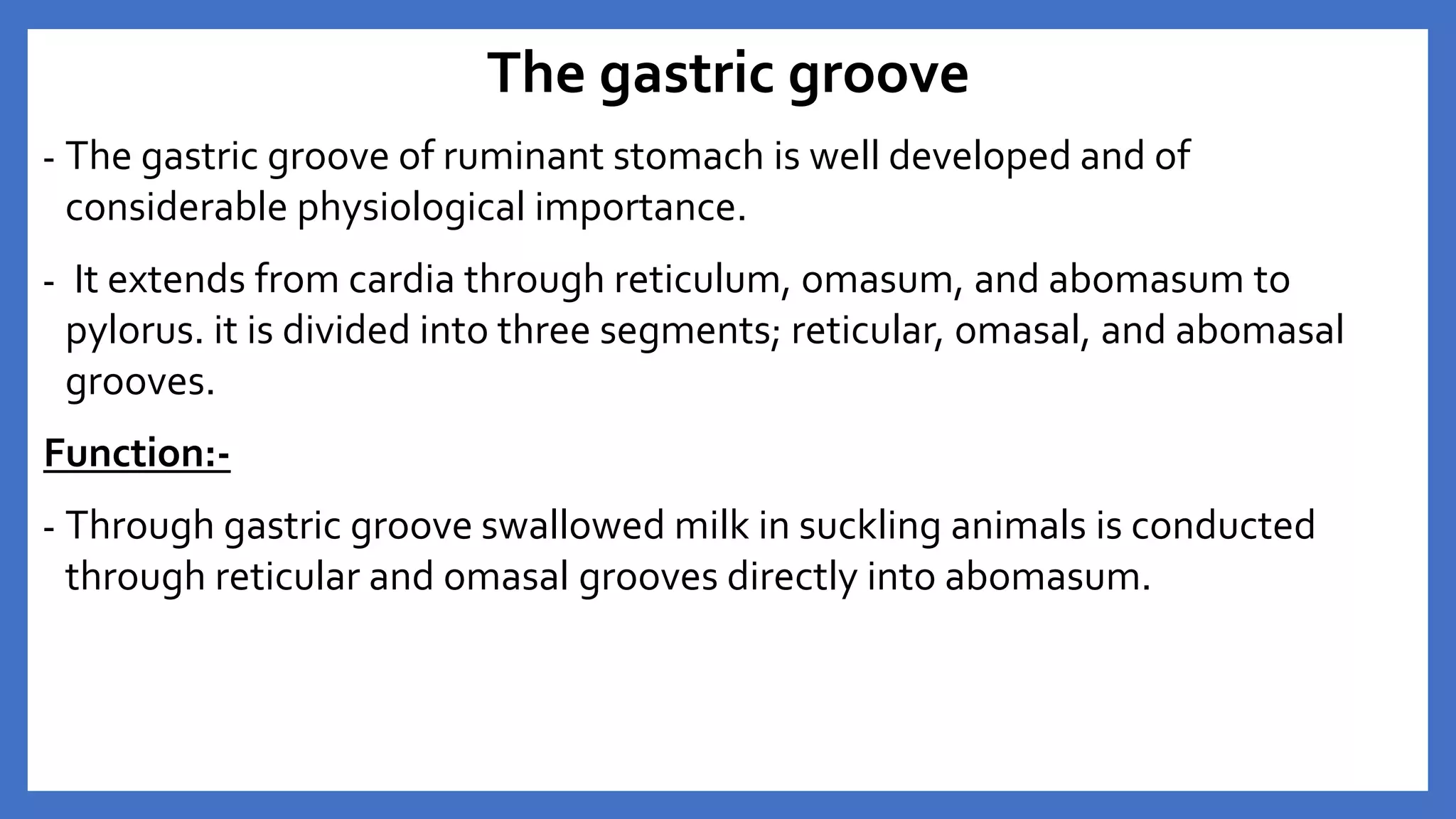 The gastric groove

- The gastric groove of ruminant stomach is well developed and of considerable physiological importance.

- It extends from cardia through reticulum, omasum, and abomasum to pylorus. it is divided into three segments; reticular, omasal, and abomasal grooves.

Function:-

- Through gastric groove swallowed milk in suckling animals is conducted through reticular and omasal grooves directly into abomasum.